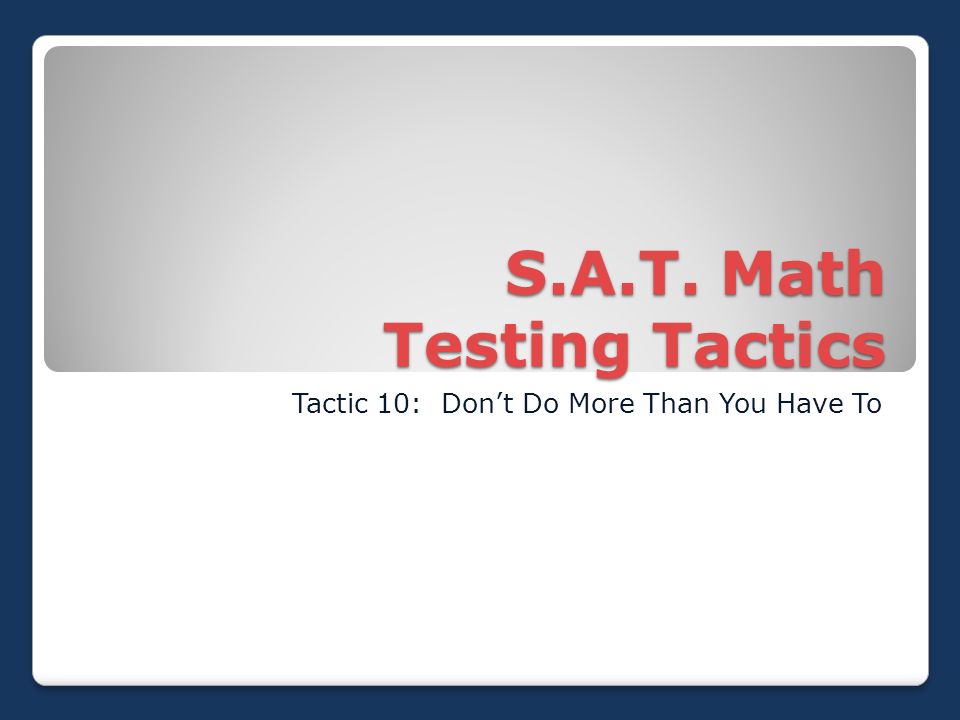 S.A.T. Math
Testing Tactics

Tactic 10: Don’t Do More Than You Have To